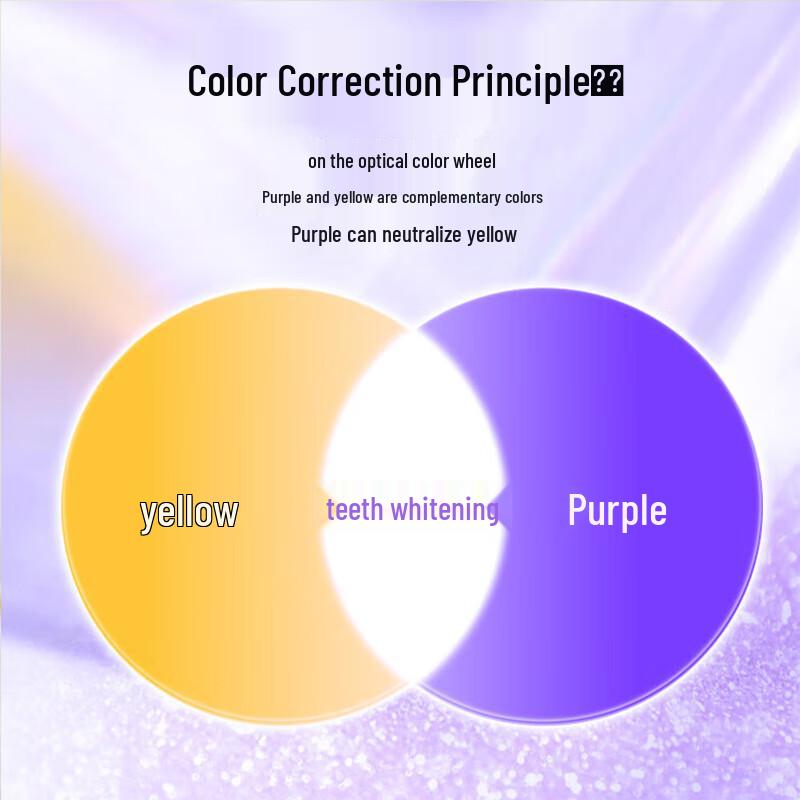 Color Correction Principle??

on the optical color wheel

Purple and yellow are complementary colors

Purple can neutralize yellow

yellow

teeth whitening

Purple